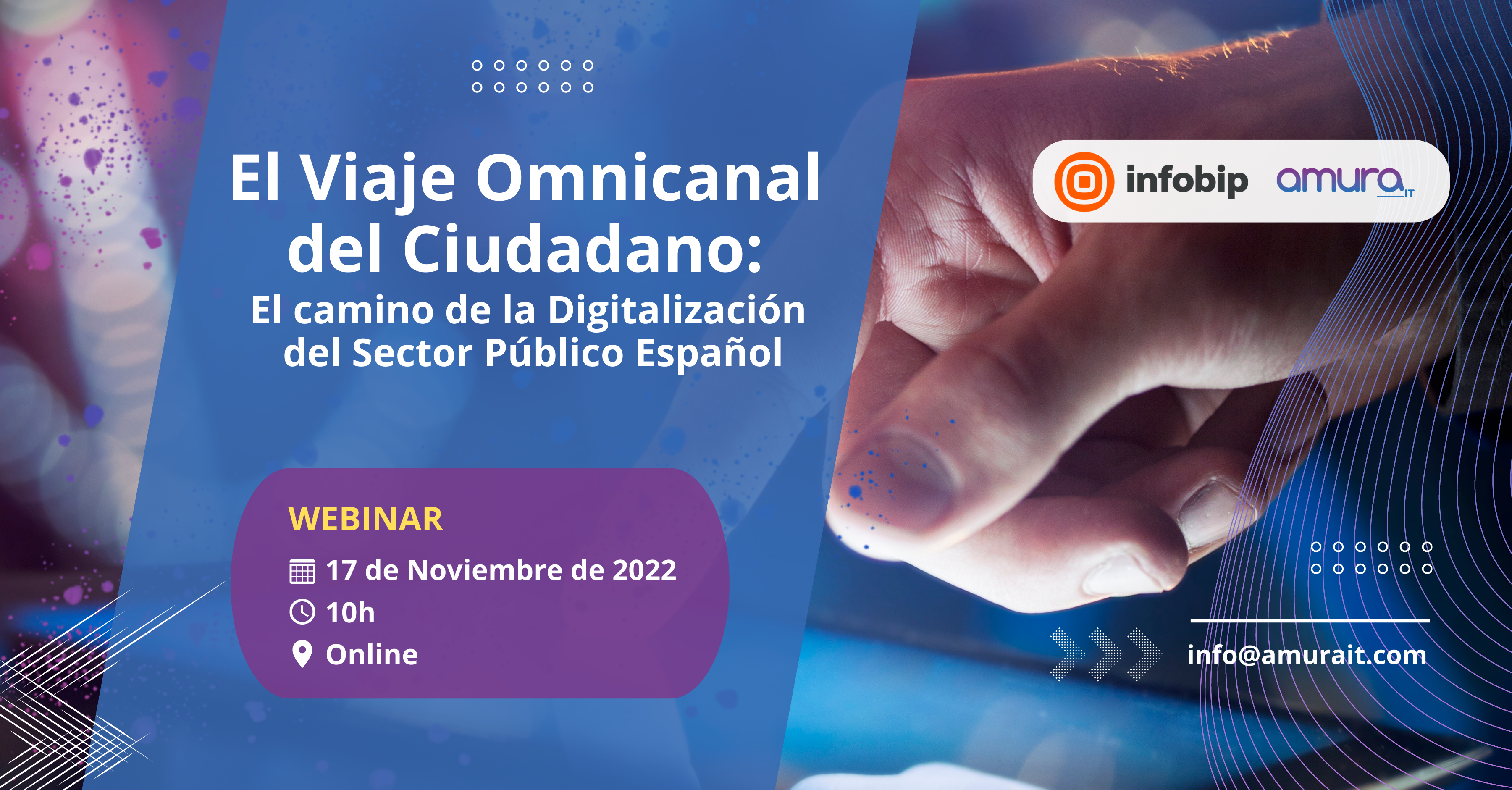 El Viaje Omnicanal del Ciudadano:
El camino de la Digitalización del Sector Público Español

infobip amura IT

WEBINAR
17 de Noviembre de 2022
10h
Online

info@amurait.com